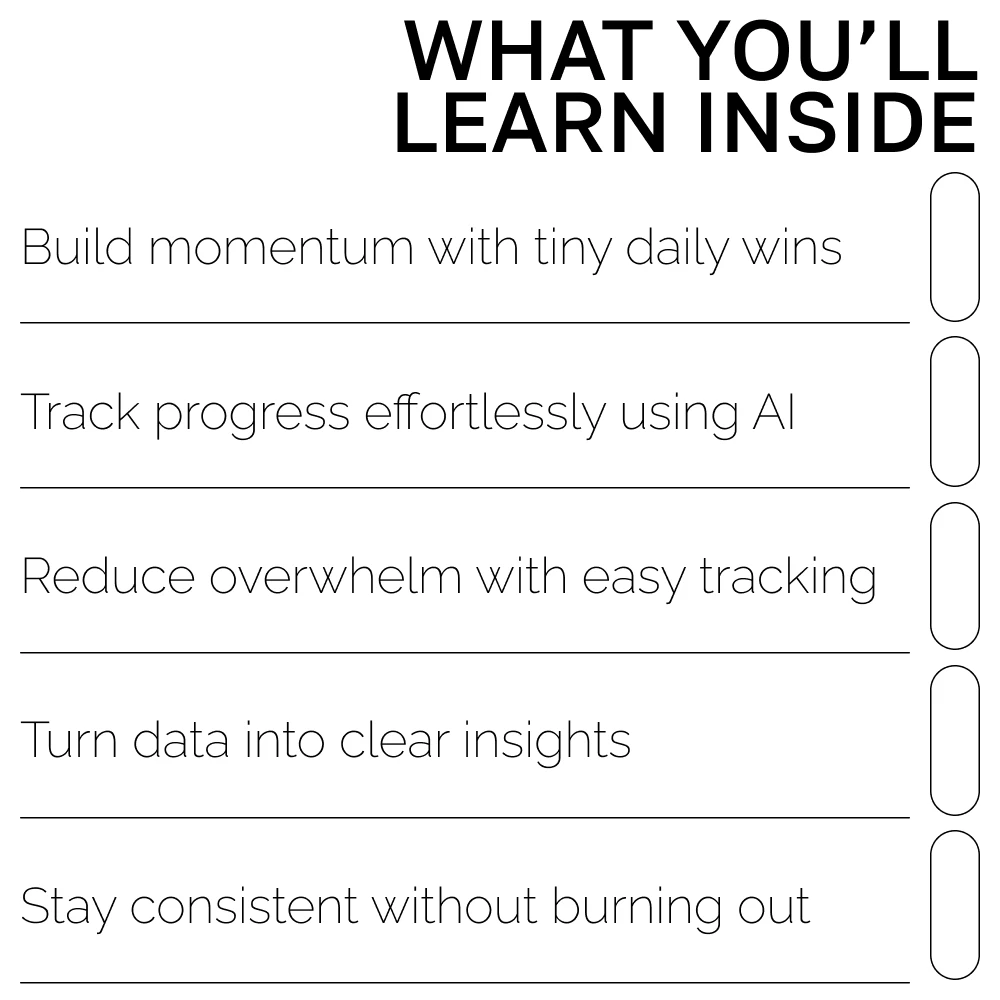 WHAT YOU'LL LEARN INSIDE

Build momentum with tiny daily wins

Track progress effortlessly using AI

Reduce overwhelm with easy tracking

Turn data into clear insights

Stay consistent without burning out